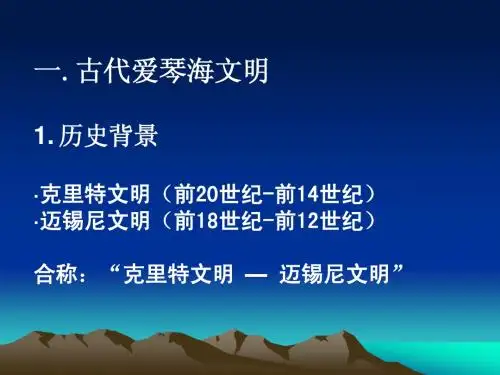 一. 古代爱琴海文明

1. 历史背景

·克里特文明（前20世纪-前14世纪）
·迈锡尼文明（前18世纪-前12世纪）

合称：“克里特文明 — 迈锡尼文明”